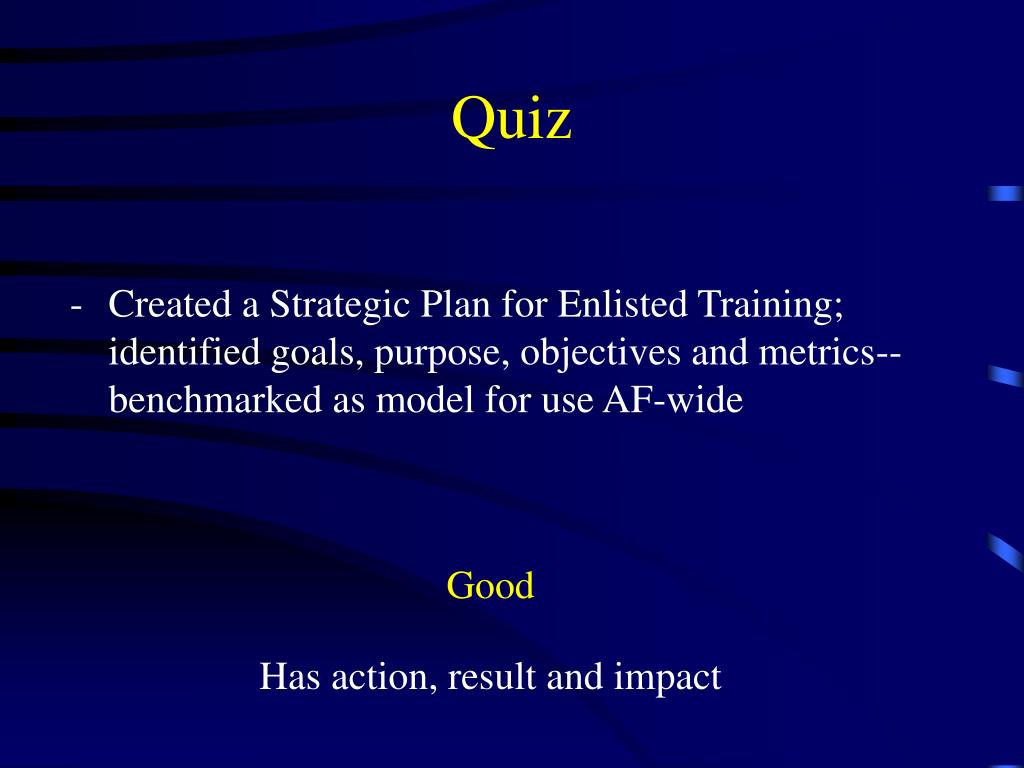 Quiz

- Created a Strategic Plan for Enlisted Training; identified goals, purpose, objectives and metrics--benchmarked as model for use AF-wide

Good

Has action, result and impact